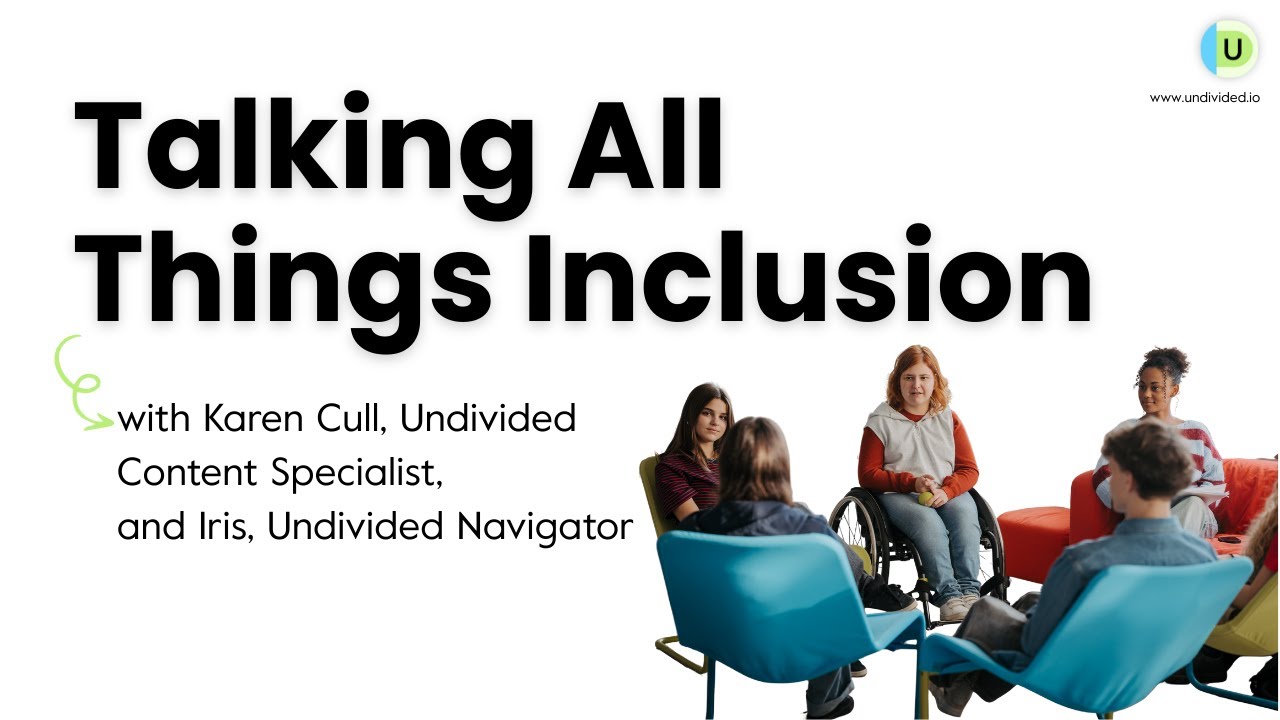 U
www.undivided.io

Talking All Things Inclusion

with Karen Cull, Undivided Content Specialist, and Iris, Undivided Navigator